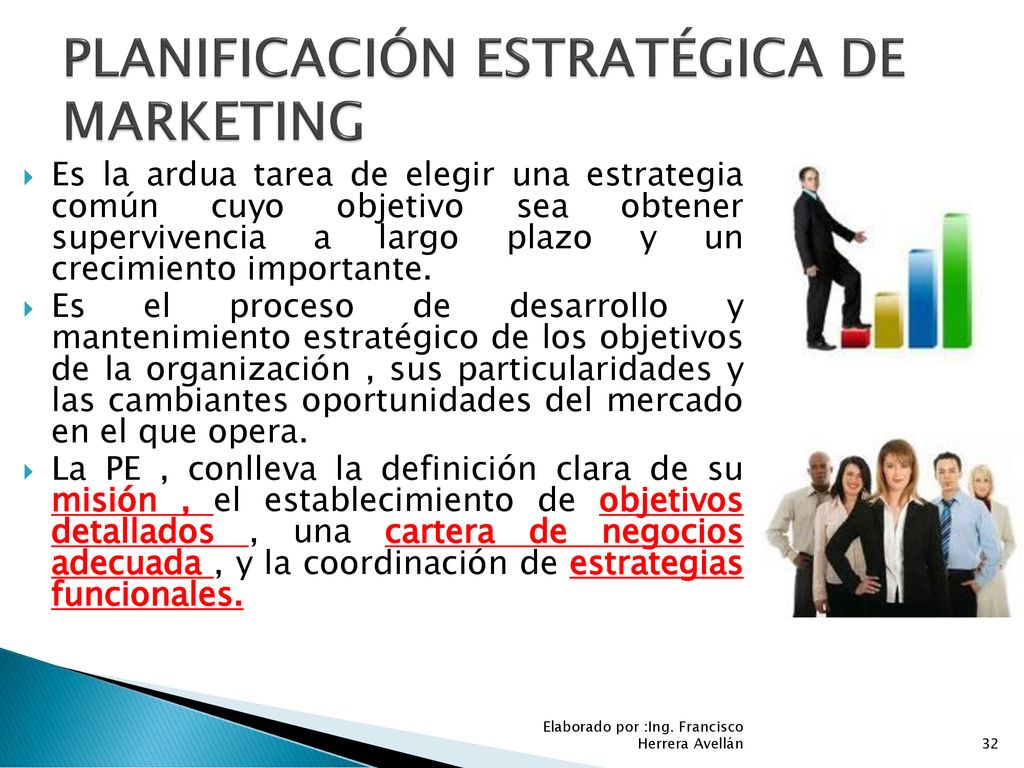 PLANIFICACIÓN ESTRATÉGICA DE MARKETING

Es la ardua tarea de elegir una estrategia común cuyo objetivo sea obtener supervivencia a largo plazo y un crecimiento importante.

Es el proceso de desarrollo y mantenimiento estratégico de los objetivos de la organización , sus particularidades y las cambiantes oportunidades del mercado en el que opera.

La PE , conlleva la definición clara de su misión , el establecimiento de objetivos detallados , una cartera de negocios adecuada , y la coordinación de estrategias funcionales.

Elaborado por :Ing. Francisco Herrera Avellán

32